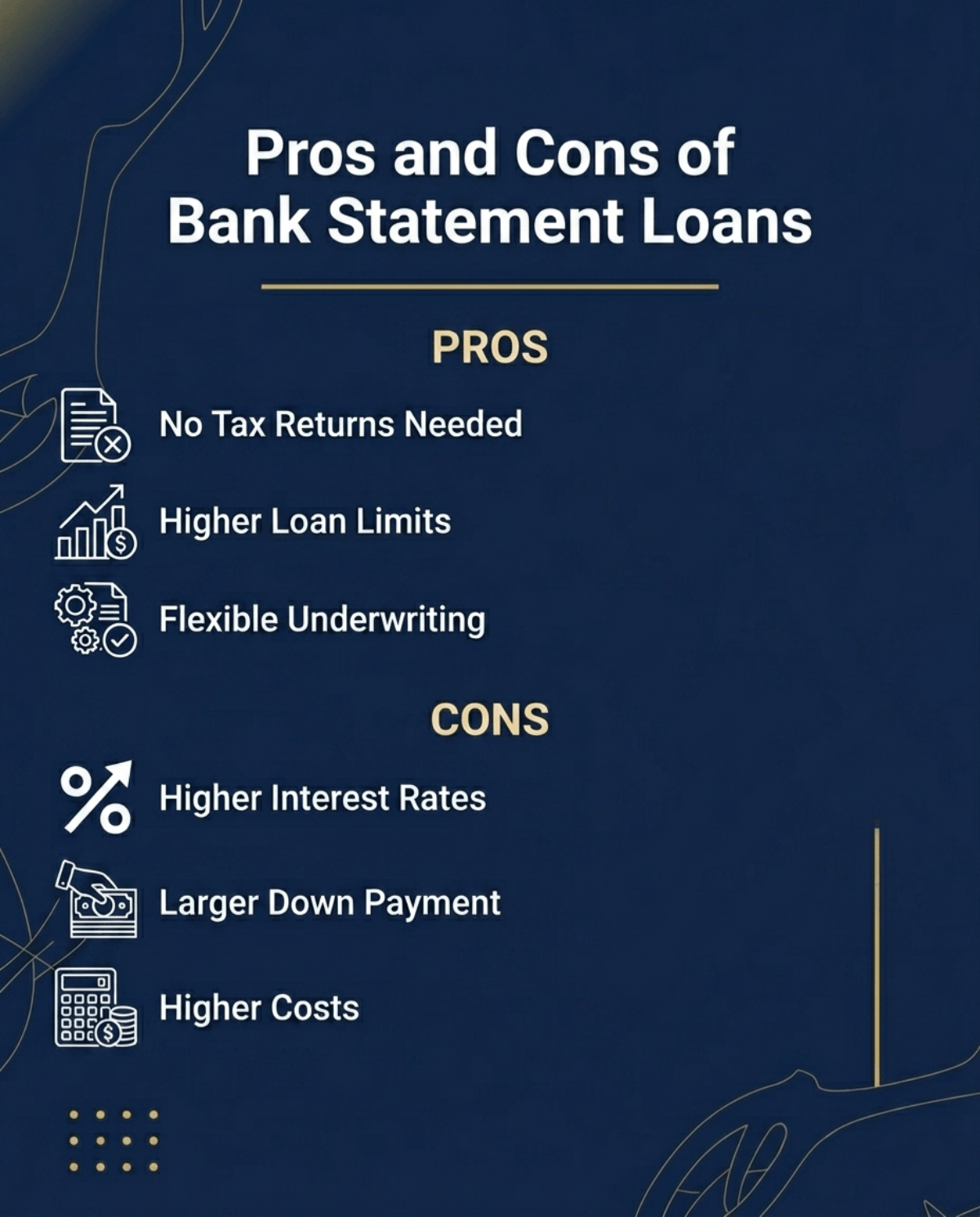 Pros and Cons of Bank Statement Loans

PROS

No Tax Returns Needed

Higher Loan Limits

Flexible Underwriting

CONS

Higher Interest Rates

Larger Down Payment

Higher Costs